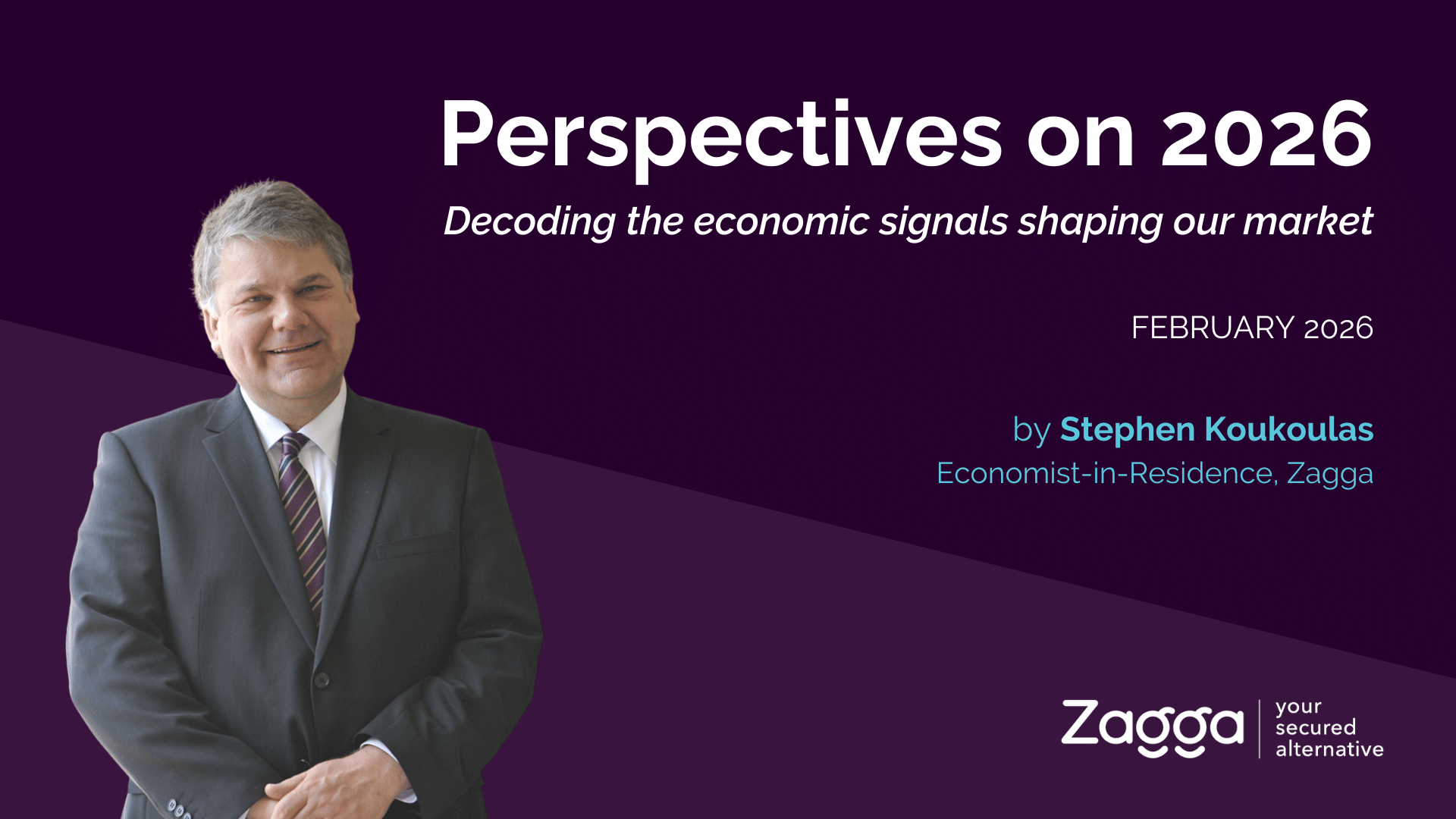 Perspectives on 2026

Decoding the economic signals shaping our market

FEBRUARY 2026

by Stephen Koukoulas
Economist-in-Residence, Zagga

Zagga your secured alternative